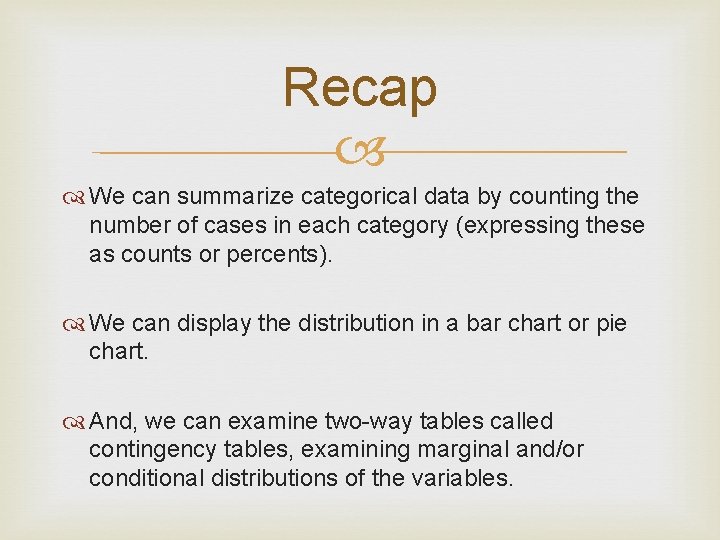 Recap

We can summarize categorical data by counting the number of cases in each category (expressing these as counts or percents).

We can display the distribution in a bar chart or pie chart.

And, we can examine two-way tables called contingency tables, examining marginal and/or conditional distributions of the variables.